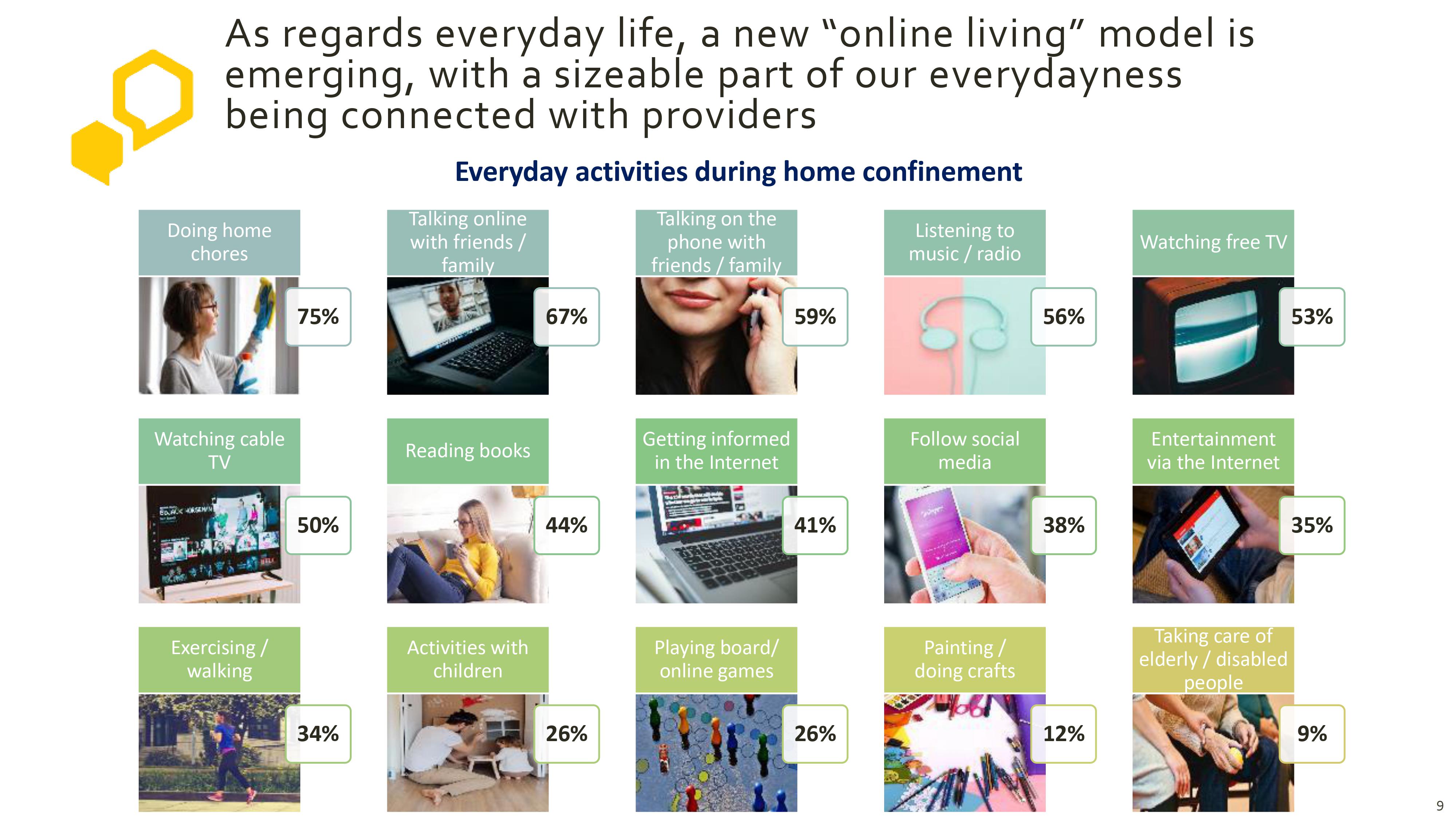 As regards everyday life, a new “online living” model is emerging, with a sizeable part of our everydayness being connected with providers

Everyday activities during home confinement

Doing home chores
75%

Talking online with friends / family
67%

Talking on the phone with friends / family
59%

Listening to music / radio
56%

Watching free TV
53%

Watching cable TV
50%

Reading books
44%

Getting informed in the Internet
41%

Follow social media
38%

Entertainment via the Internet
35%

Exercising / walking
34%

Activities with children
26%

Playing board/ online games
26%

Painting / doing crafts
12%

Taking care of elderly / disabled people
9%

9